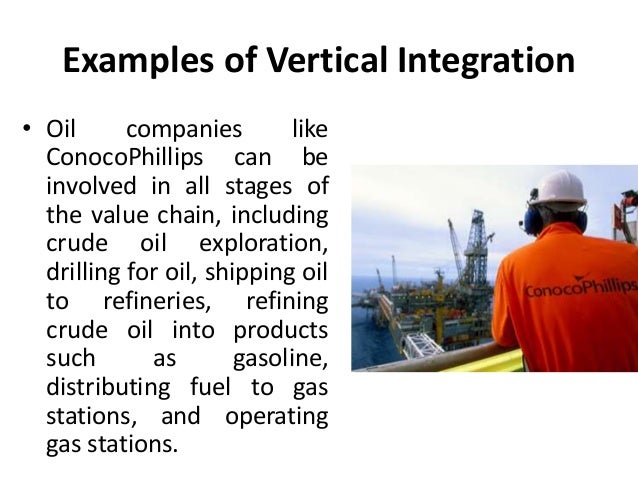 Examples of Vertical Integration

• Oil companies like ConocoPhillips can be involved in all stages of the value chain, including crude oil exploration, drilling for oil, shipping oil to refineries, refining crude oil into products such as gasoline, distributing fuel to gas stations, and operating gas stations.

ConocoPhillips